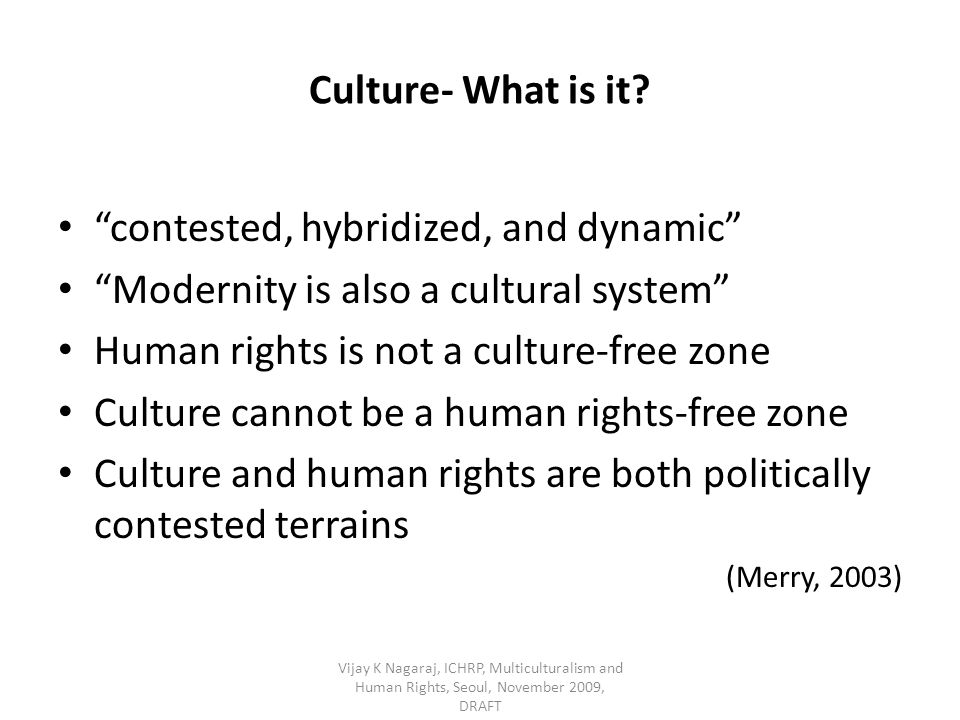 Culture- What is it?

• “contested, hybridized, and dynamic”
• “Modernity is also a cultural system”
• Human rights is not a culture-free zone
• Culture cannot be a human rights-free zone
• Culture and human rights are both politically contested terrains

(Merry, 2003)

Vijay K Nagaraj, ICHRP, Multiculturalism and Human Rights, Seoul, November 2009, DRAFT